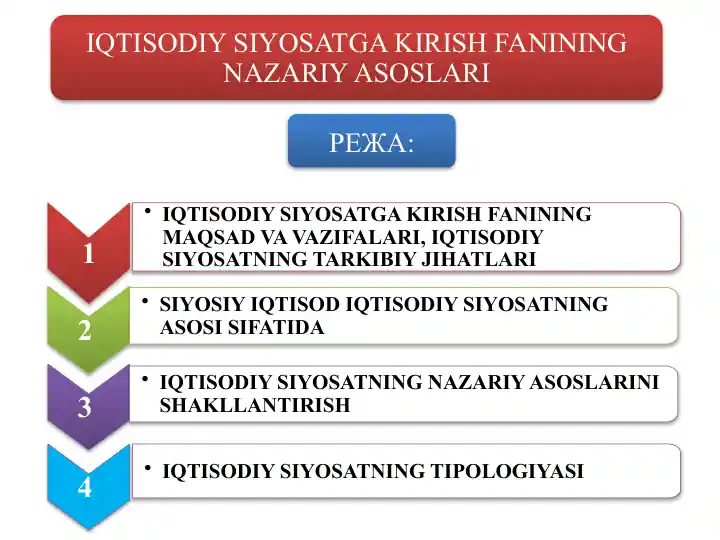 IQTISODIY SIYOSATGA KIRISH FANINING NAZARIY ASOSLARI

РЕЖА:

1

• IQTISODIY SIYOSATGA KIRISH FANINING MAQSAD VA VAZIFALARI, IQTISODIY SIYOSATNING TARKIBIY JIHATLARI

2

• SIYOSIY IQTISOD IQTISODIY SIYOSATNING ASOSI SIFATIDA

3

• IQTISODIY SIYOSATNING NAZARIY ASOSLARINI SHAKLLANTIRISH

4

• IQTISODIY SIYOSATNING TIPOLOGIYASI